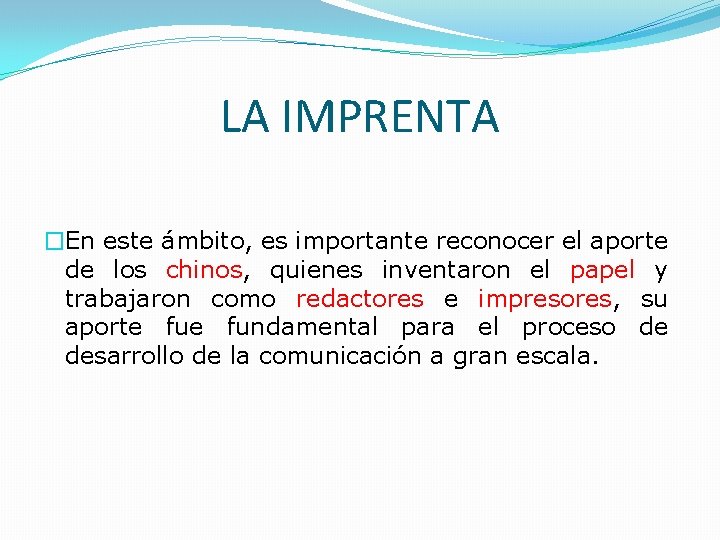 LA IMPRENTA

En este ámbito, es importante reconocer el aporte de los chinos, quienes inventaron el papel y trabajaron como redactores e impresores, su aporte fue fundamental para el proceso de desarrollo de la comunicación a gran escala.